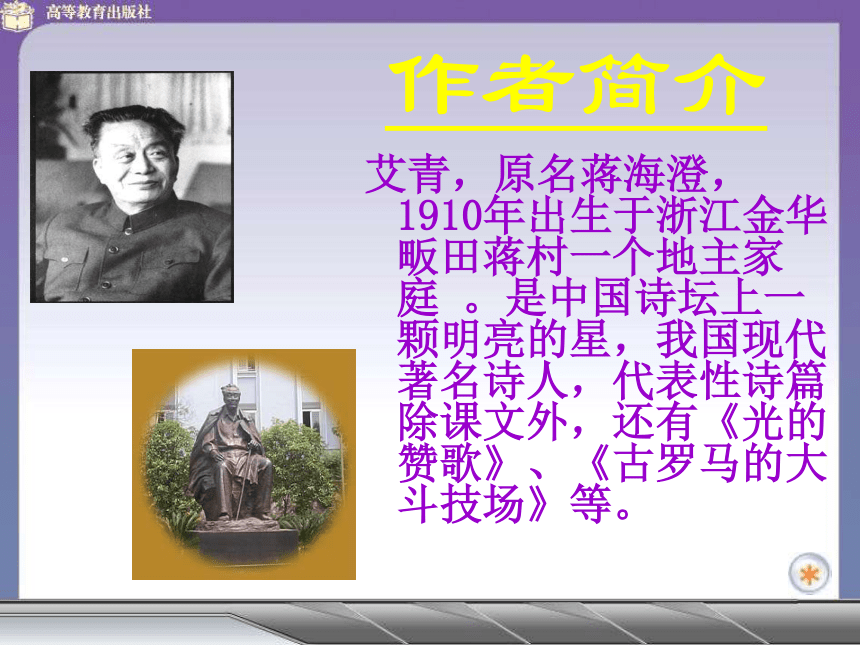 高等教育出版社

作者简介

艾青，原名蒋海澄，1910年出生于浙江金华畈田蒋村一个地主家庭 。是中国诗坛上一颗明亮的星，我国现代著名诗人，代表性诗篇除课文外，还有《光的赞歌》、《古罗马的大斗技场》等。